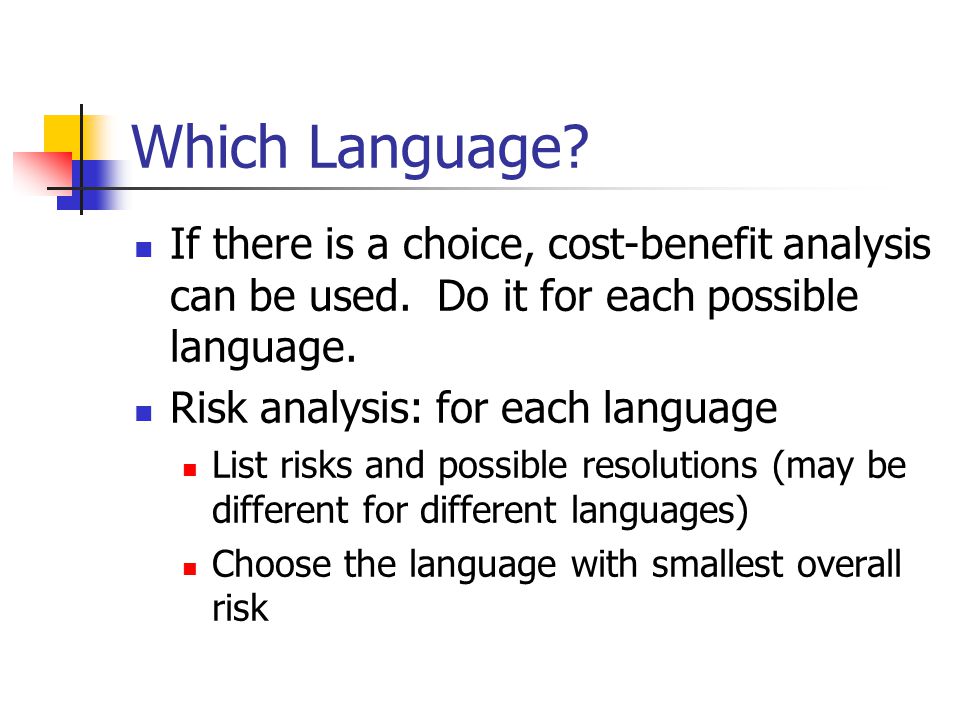 Which Language?

- If there is a choice, cost-benefit analysis can be used. Do it for each possible language.
- Risk analysis: for each language
  - List risks and possible resolutions (may be different for different languages)
  - Choose the language with smallest overall risk